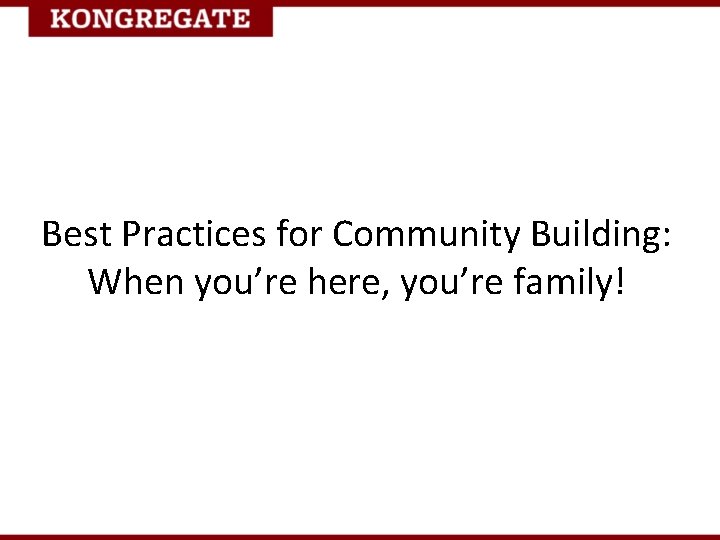 KONGREGATE

Best Practices for Community Building: When you’re here, you’re family!